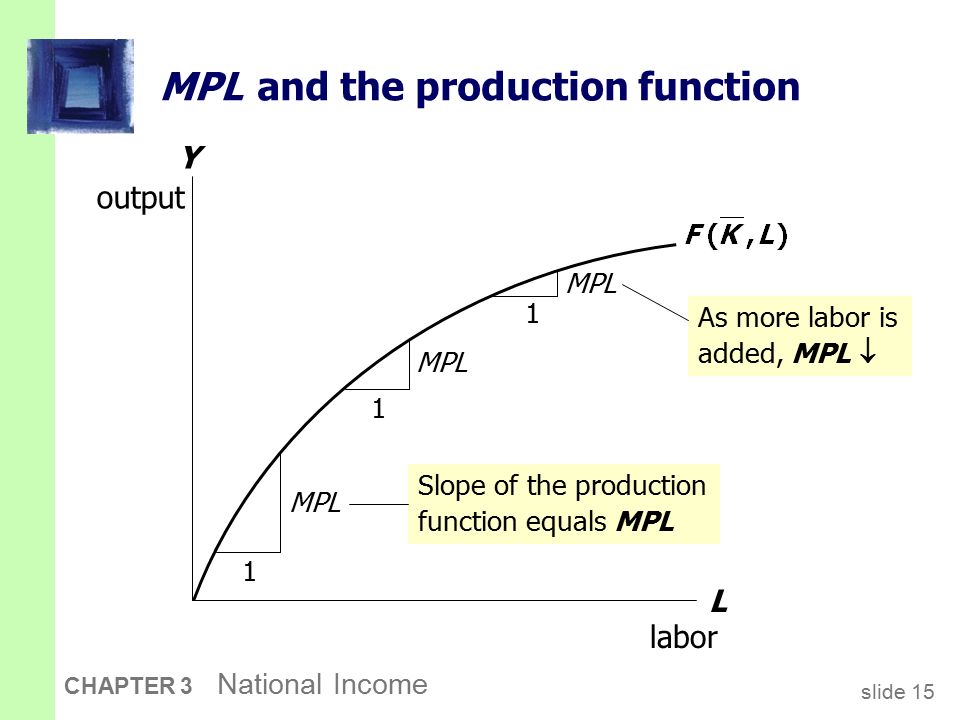 MPL and the production function

Y
output

$F(\overline{K}, L)$

MPL
1

As more labor is added, MPL $\downarrow$

MPL
1

MPL
1

Slope of the production function equals MPL

L
labor

CHAPTER 3 National Income

slide 15